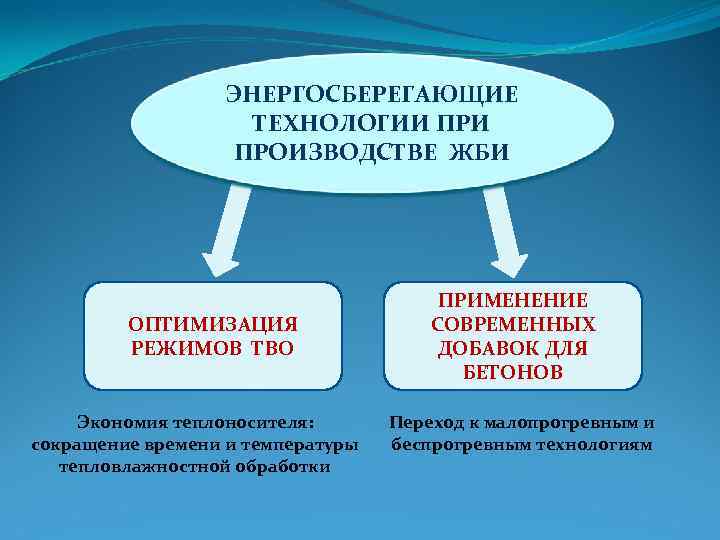 ЭНЕРГОСБЕРЕГАЮЩИЕ ТЕХНОЛОГИИ ПРИ ПРОИЗВОДСТВЕ ЖБИ

ОПТИМИЗАЦИЯ РЕЖИМОВ ТВО

ПРИМЕНЕНИЕ СОВРЕМЕННЫХ ДОБАВОК ДЛЯ БЕТОНОВ

Экономия теплоносителя: сокращение времени и температуры тепловлажностной обработки

Переход к малопрогревным и беспрогревным технологиям